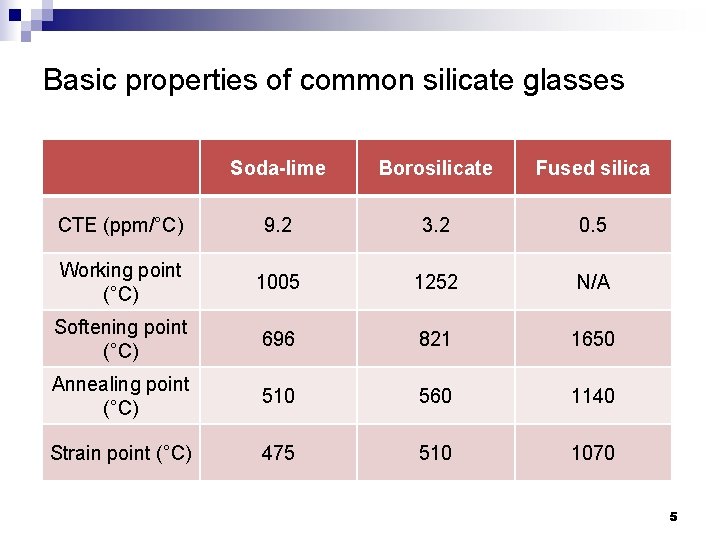 Basic properties of common silicate glasses

| | Soda-lime | Borosilicate | Fused silica |
|---|---|---|---|
| CTE (ppm/°C) | 9.2 | 3.2 | 0.5 |
| Working point (°C) | 1005 | 1252 | N/A |
| Softening point (°C) | 696 | 821 | 1650 |
| Annealing point (°C) | 510 | 560 | 1140 |
| Strain point (°C) | 475 | 510 | 1070 |

5